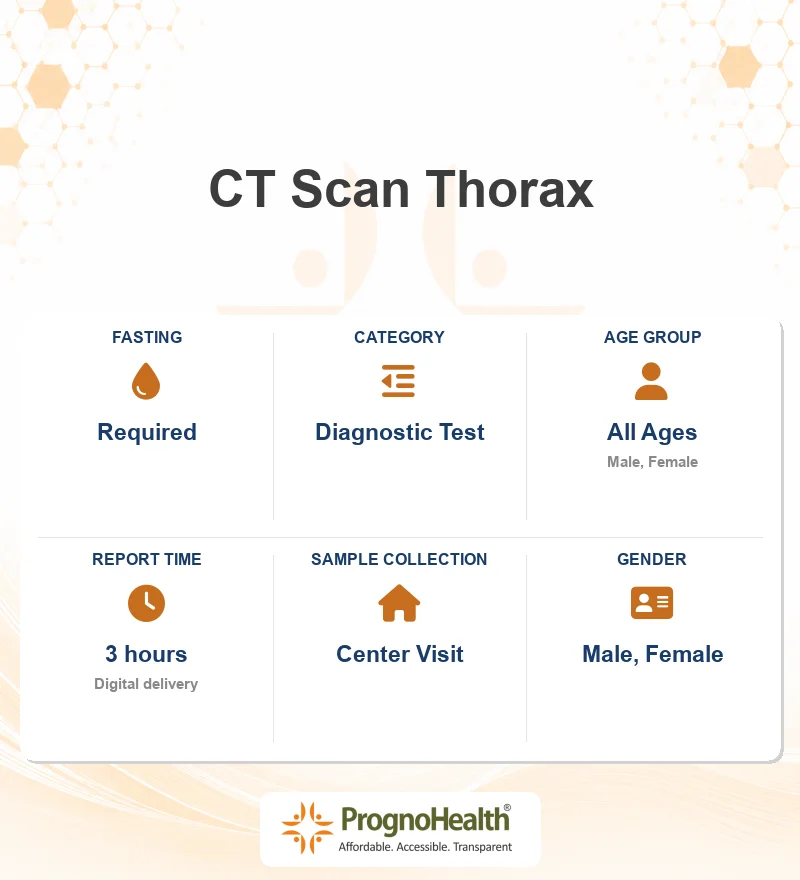 CT Scan Thorax

FASTING
Required

CATEGORY
Diagnostic Test

AGE GROUP
All Ages
Male, Female

REPORT TIME
3 hours
Digital delivery

SAMPLE COLLECTION
Center Visit

GENDER
Male, Female

PrognoHealth®
Affordable. Accessible. Transparent